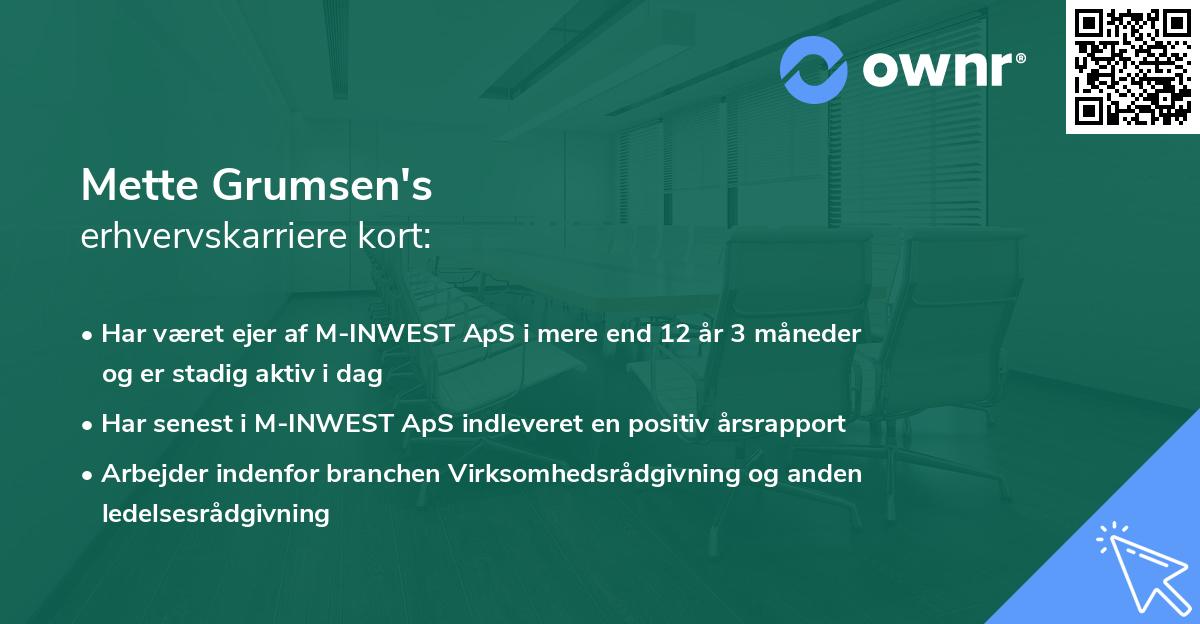 ownr®

Mette Grumsen's
erhvervskarriere kort:

• Har været ejer af M-INWEST ApS i mere end 12 år 3 måneder og er stadig aktiv i dag

• Har senest i M-INWEST ApS indleveret en positiv årsrapport

• Arbejder indenfor branchen Virksomhedsrådgivning og anden ledelsesrådgivning